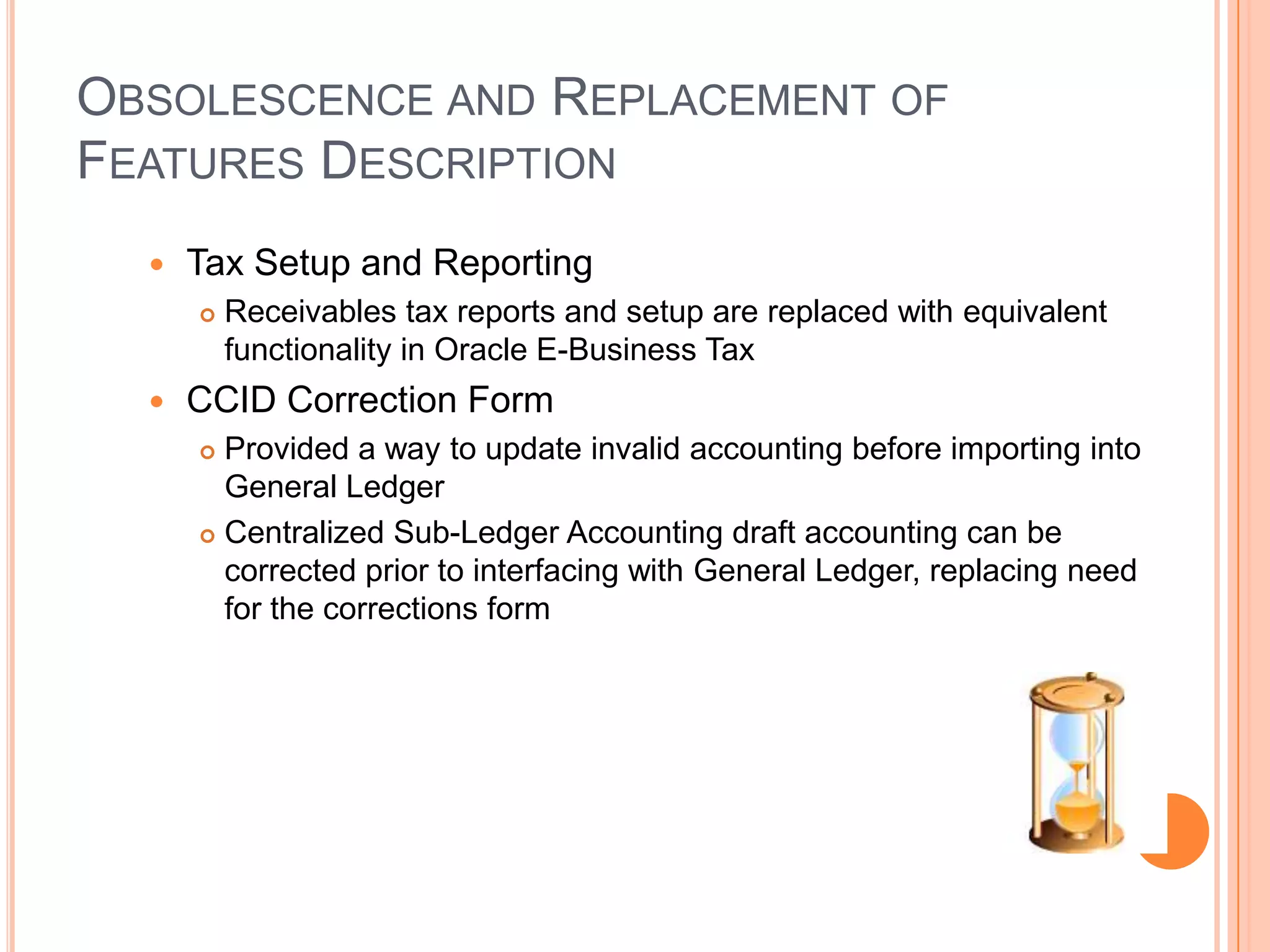 OBSOLESCENCE AND REPLACEMENT OF FEATURES DESCRIPTION

- Tax Setup and Reporting
  - Receivables tax reports and setup are replaced with equivalent functionality in Oracle E-Business Tax
- CCID Correction Form
  - Provided a way to update invalid accounting before importing into General Ledger
  - Centralized Sub-Ledger Accounting draft accounting can be corrected prior to interfacing with General Ledger, replacing need for the corrections form